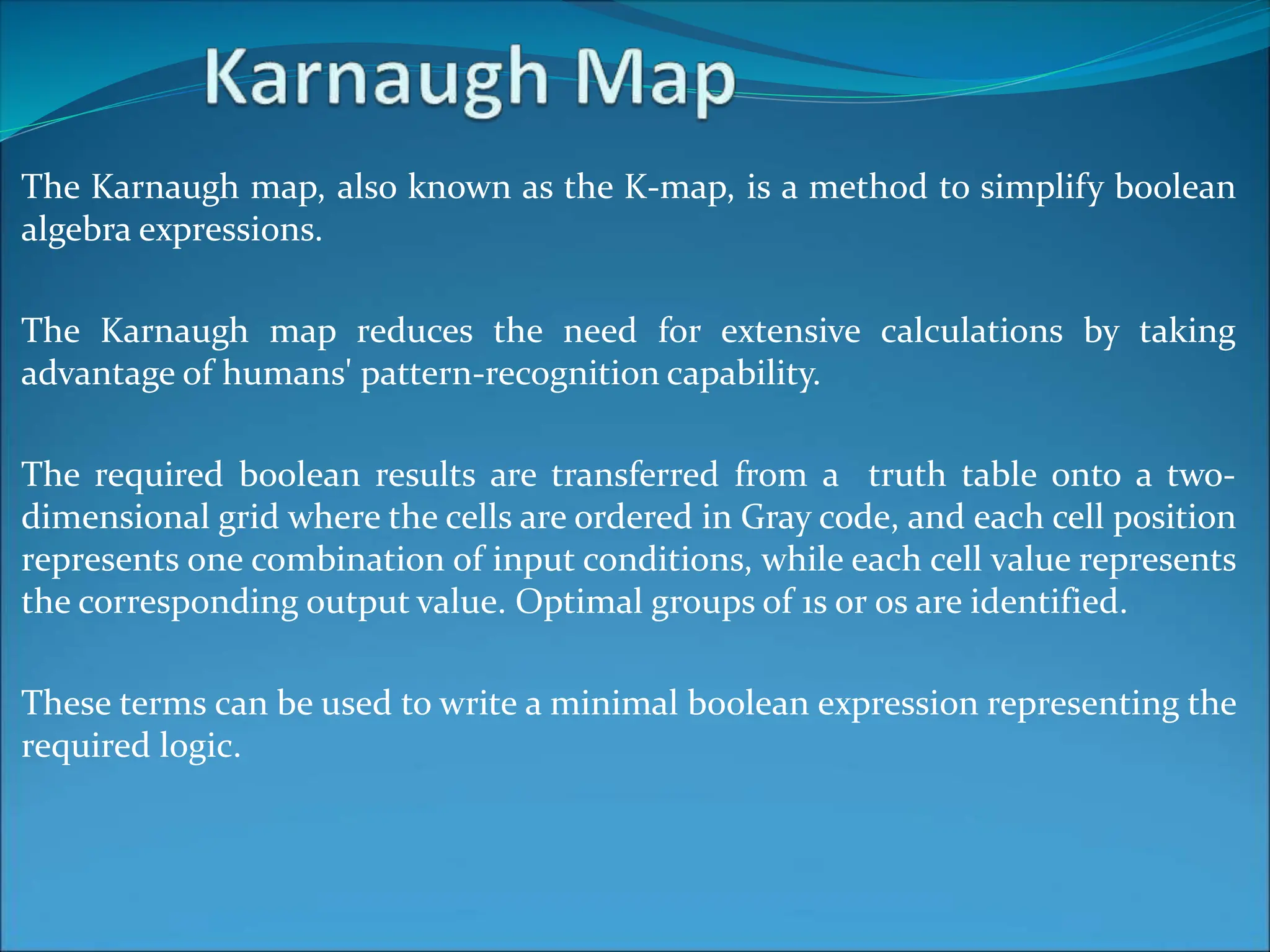 Karnaugh Map

The Karnaugh map, also known as the K-map, is a method to simplify boolean algebra expressions.

The Karnaugh map reduces the need for extensive calculations by taking advantage of humans' pattern-recognition capability.

The required boolean results are transferred from a truth table onto a two-dimensional grid where the cells are ordered in Gray code, and each cell position represents one combination of input conditions, while each cell value represents the corresponding output value. Optimal groups of 1s or 0s are identified.

These terms can be used to write a minimal boolean expression representing the required logic.